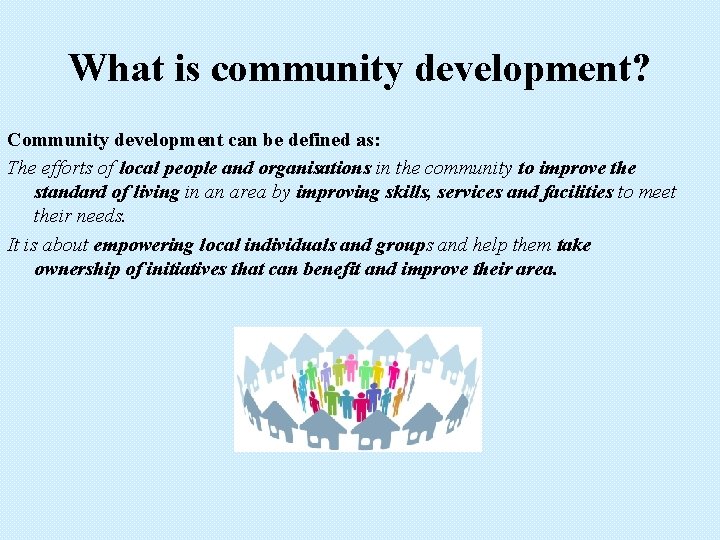 What is community development?

Community development can be defined as:

The efforts of local people and organisations in the community to improve the standard of living in an area by improving skills, services and facilities to meet their needs.

It is about empowering local individuals and groups and help them take ownership of initiatives that can benefit and improve their area.